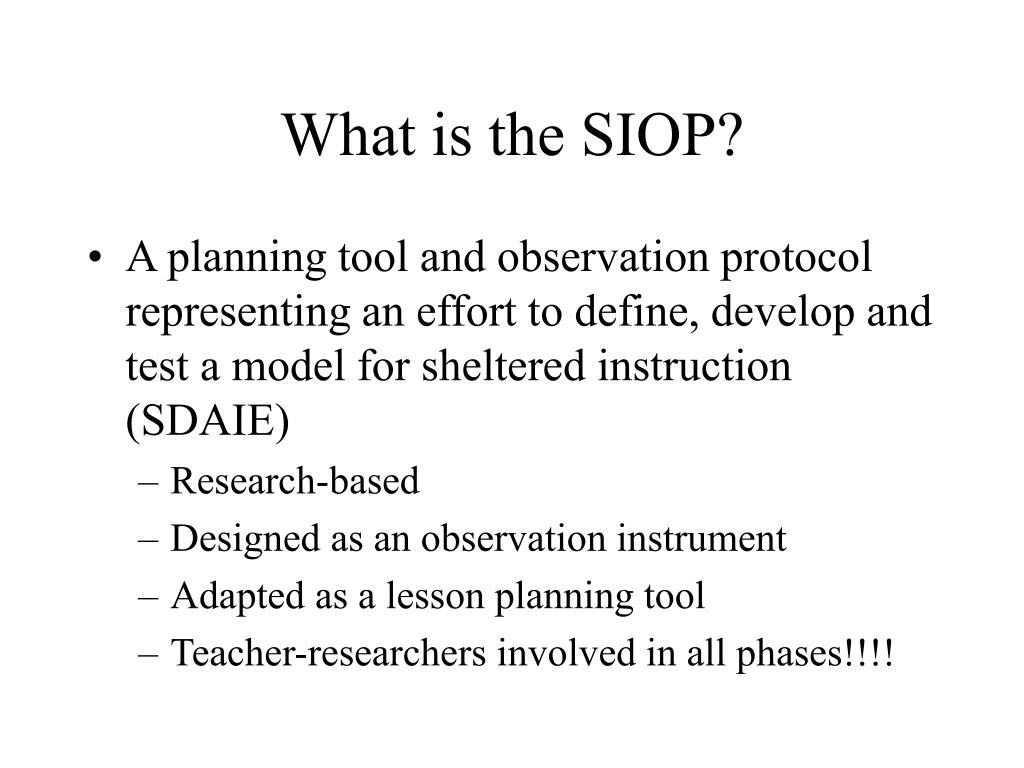 What is the SIOP?

• A planning tool and observation protocol representing an effort to define, develop and test a model for sheltered instruction (SDAIE)
– Research-based
– Designed as an observation instrument
– Adapted as a lesson planning tool
– Teacher-researchers involved in all phases!!!!